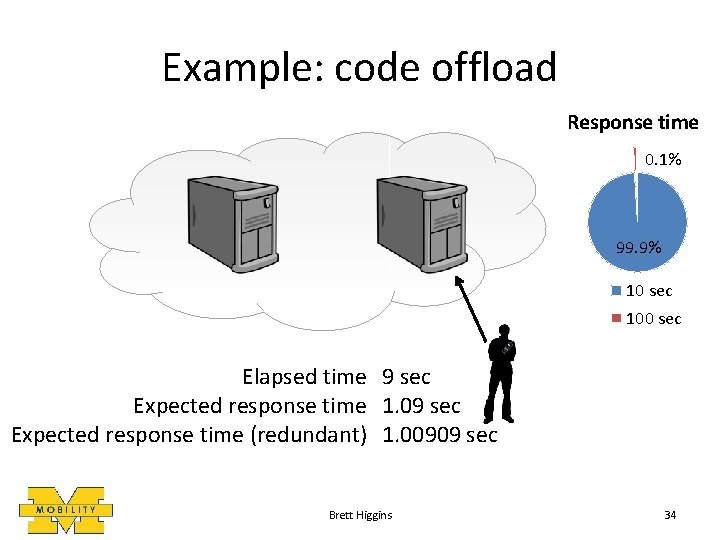 Example: code offload

Response time

0.1%

99.9%

10 sec
100 sec

Elapsed time 9 sec
Expected response time 1.09 sec
Expected response time (redundant) 1.00909 sec

MOBILITY

Brett Higgins

34